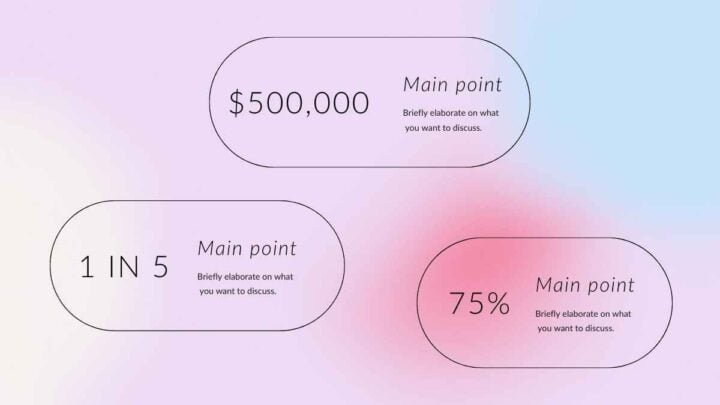 \$500,000

Main point

Briefly elaborate on what you want to discuss.

1 IN 5

Main point

Briefly elaborate on what you want to discuss.

75%

Main point

Briefly elaborate on what you want to discuss.